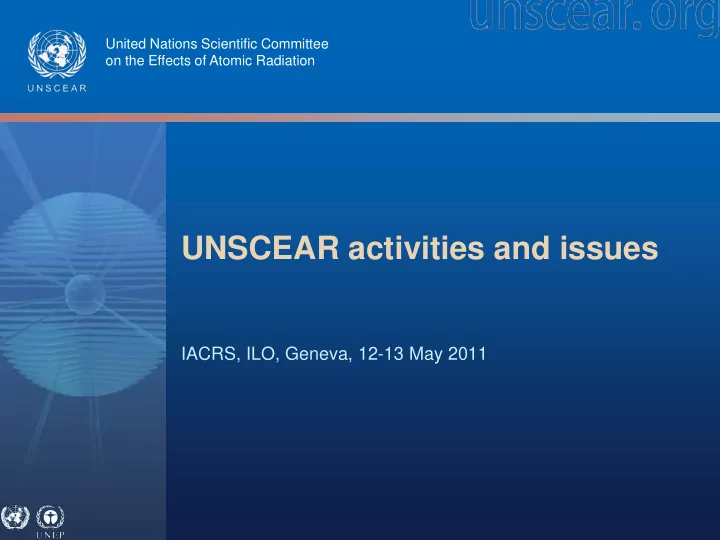 unscear.org

UNSCEAR

United Nations Scientific Committee on the Effects of Atomic Radiation

UNSCEAR activities and issues

IACRS, ILO, Geneva, 12-13 May 2011

UNEP